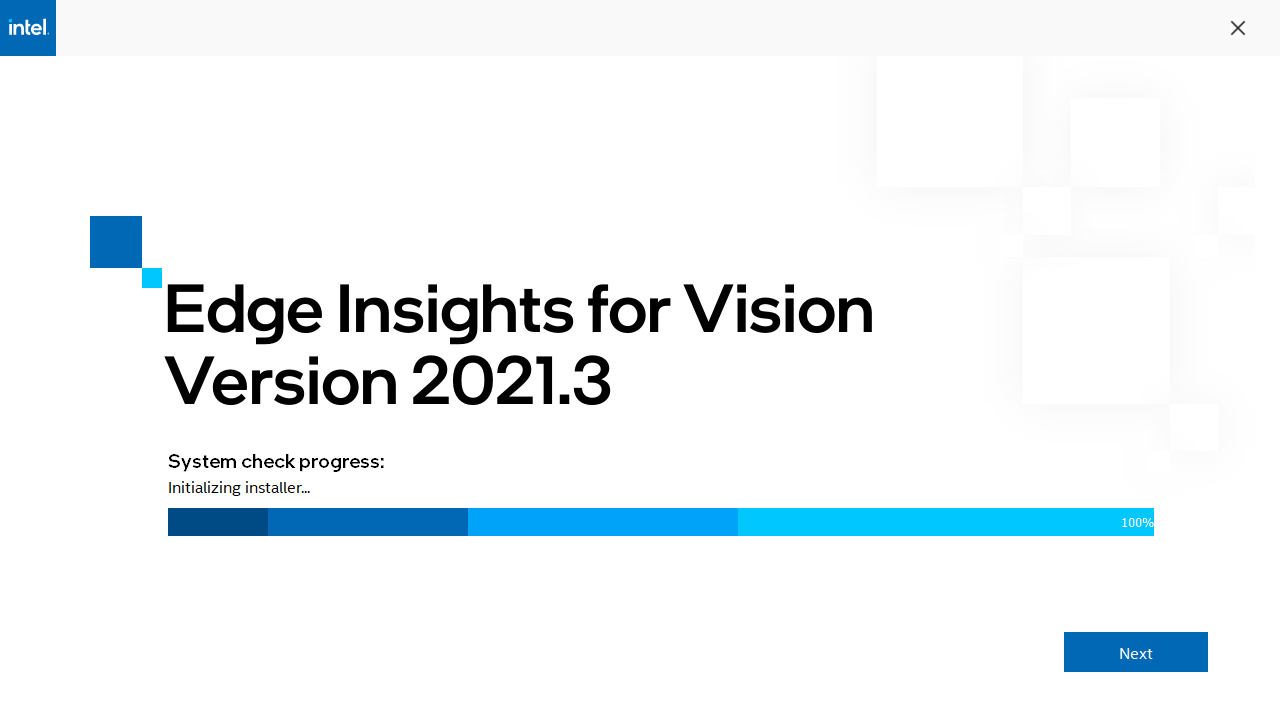 intel.

Edge Insights for Vision Version 2021.3

System check progress:
Initializing installer...

100%

Next